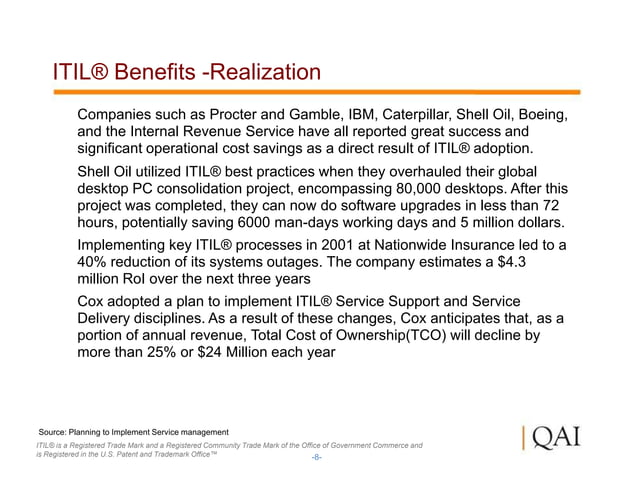 ITIL® Benefits -Realization

Companies such as Procter and Gamble, IBM, Caterpillar, Shell Oil, Boeing, and the Internal Revenue Service have all reported great success and significant operational cost savings as a direct result of ITIL® adoption.

Shell Oil utilized ITIL® best practices when they overhauled their global desktop PC consolidation project, encompassing 80,000 desktops. After this project was completed, they can now do software upgrades in less than 72 hours, potentially saving 6000 man-days working days and 5 million dollars.

Implementing key ITIL® processes in 2001 at Nationwide Insurance led to a 40% reduction of its systems outages. The company estimates a $4.3 million RoI over the next three years

Cox adopted a plan to implement ITIL® Service Support and Service Delivery disciplines. As a result of these changes, Cox anticipates that, as a portion of annual revenue, Total Cost of Ownership(TCO) will decline by more than 25% or $24 Million each year

Source: Planning to Implement Service management

ITIL® is a Registered Trade Mark and a Registered Community Trade Mark of the Office of Government Commerce and is Registered in the U.S. Patent and Trademark Office™

-8-

QAI